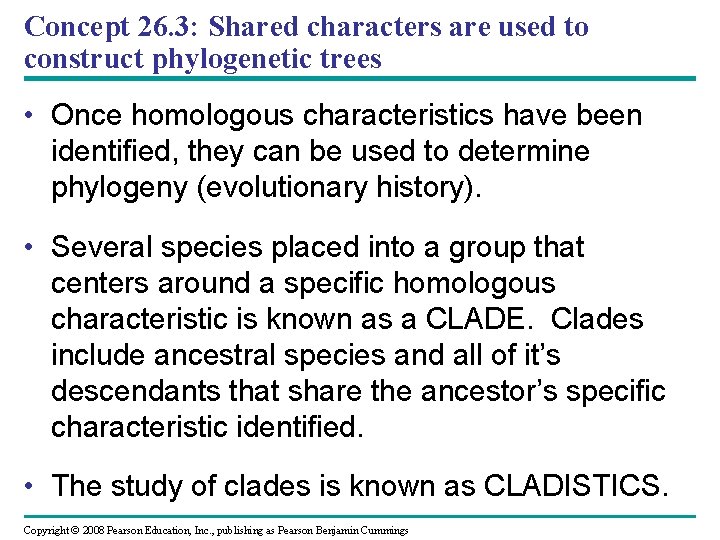 Concept 26.3: Shared characters are used to construct phylogenetic trees

• Once homologous characteristics have been identified, they can be used to determine phylogeny (evolutionary history).

• Several species placed into a group that centers around a specific homologous characteristic is known as a CLADE. Clades include ancestral species and all of it's descendants that share the ancestor's specific characteristic identified.

• The study of clades is known as CLADISTICS.

Copyright © 2008 Pearson Education, Inc., publishing as Pearson Benjamin Cummings